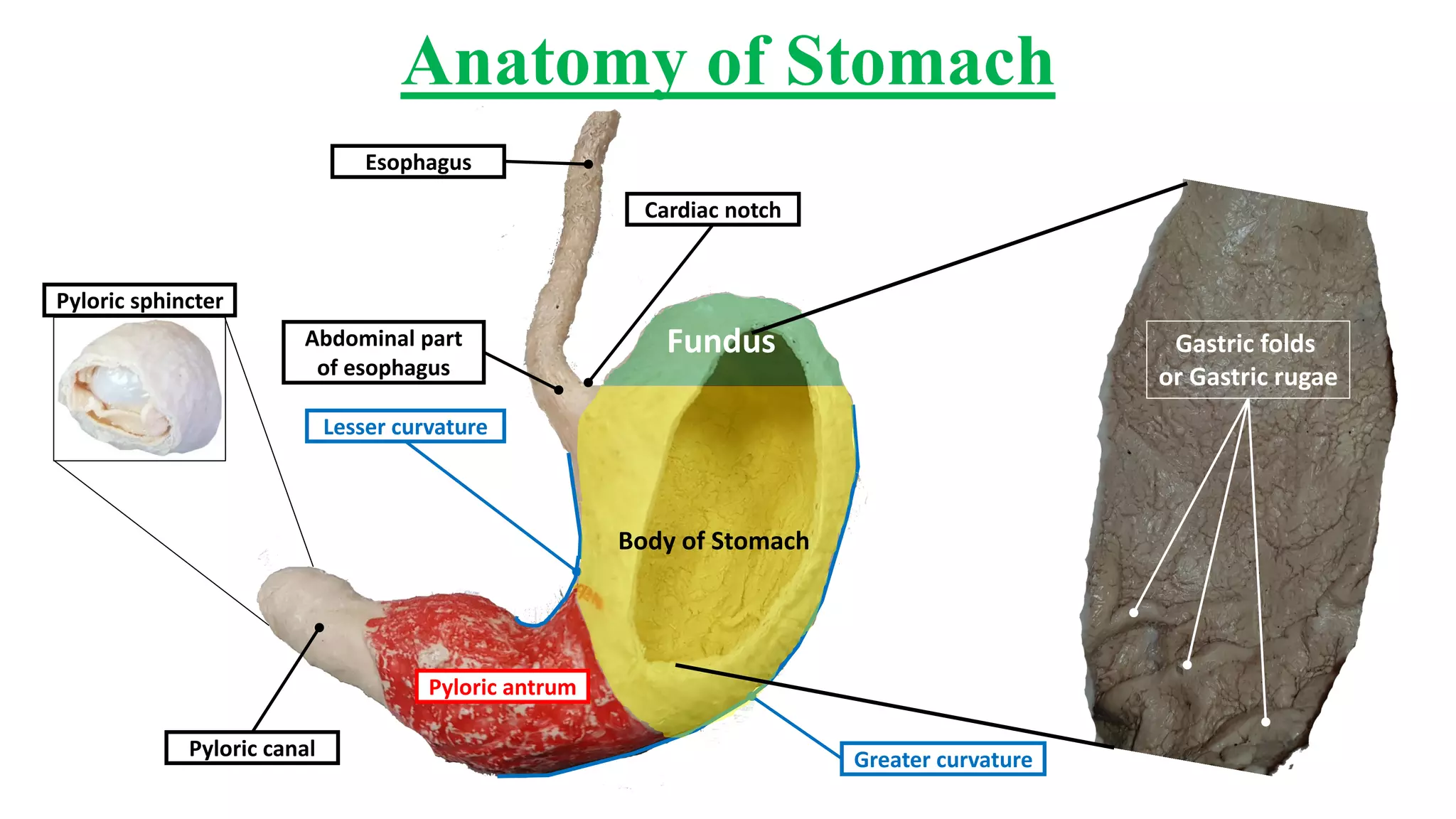 Anatomy of Stomach

Esophagus

Cardiac notch

Pyloric sphincter

Abdominal part of esophagus

Fundus

Gastric folds or Gastric rugae

Lesser curvature

Body of Stomach

Pyloric antrum

Pyloric canal

Greater curvature